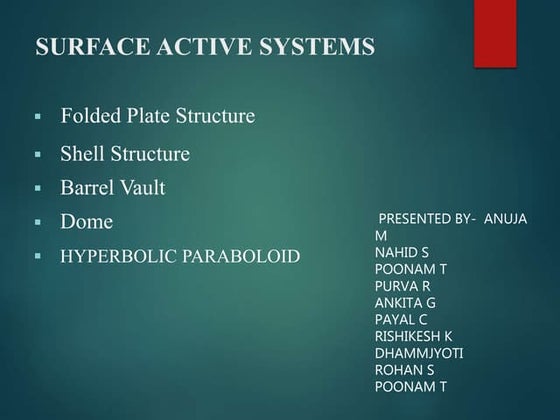 SURFACE ACTIVE SYSTEMS

▪ Folded Plate Structure
▪ Shell Structure
▪ Barrel Vault
▪ Dome
▪ HYPERBOLIC PARABOLOID

PRESENTED BY- ANUJA M
NAHID S
POONAM T
PURVA R
ANKITA G
PAYAL C
RISHIKESH K
DHAMMJYOTI
ROHAN S
POONAM T